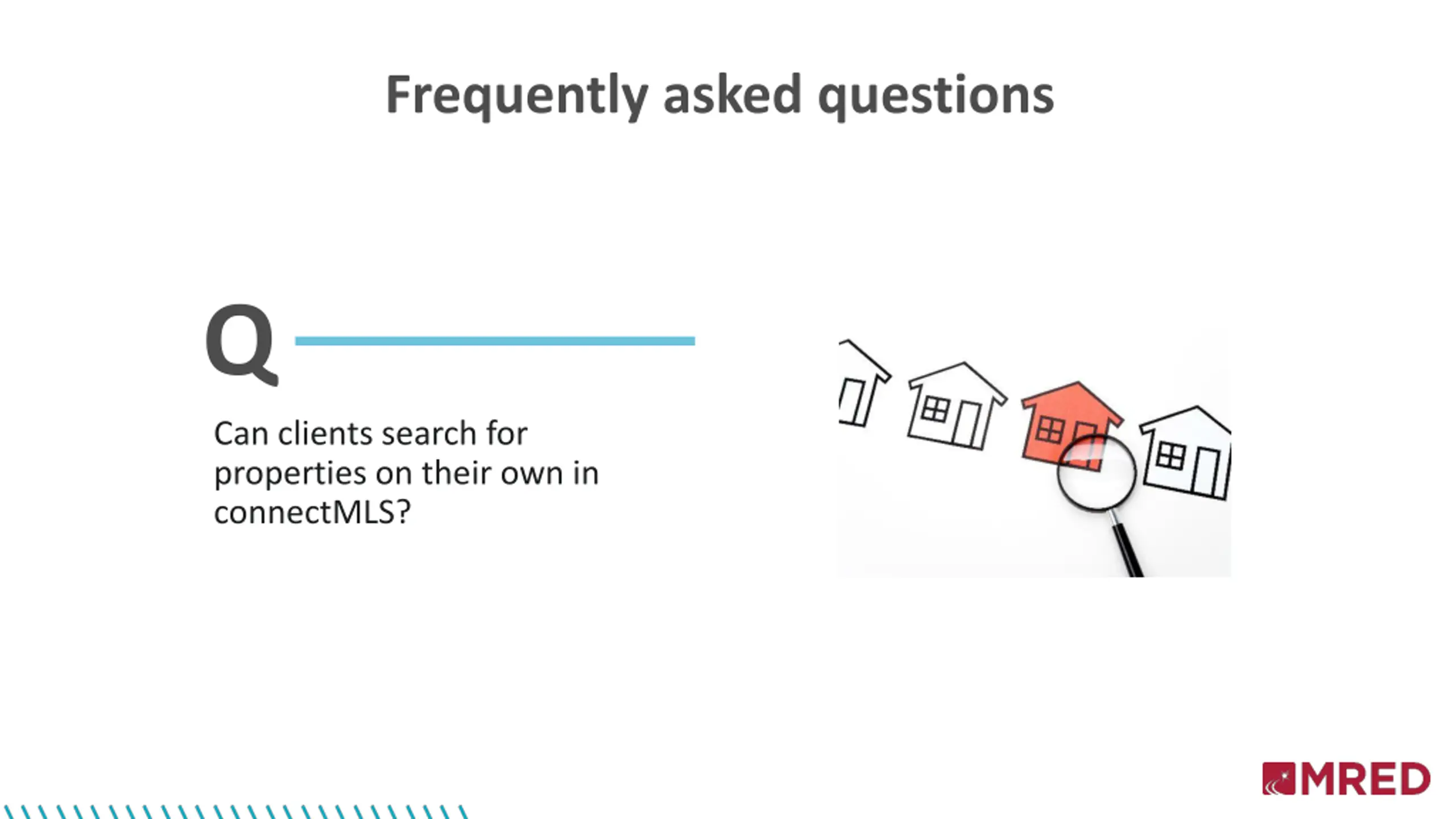 Frequently asked questions

Q

Can clients search for properties on their own in connectMLS?

MRED